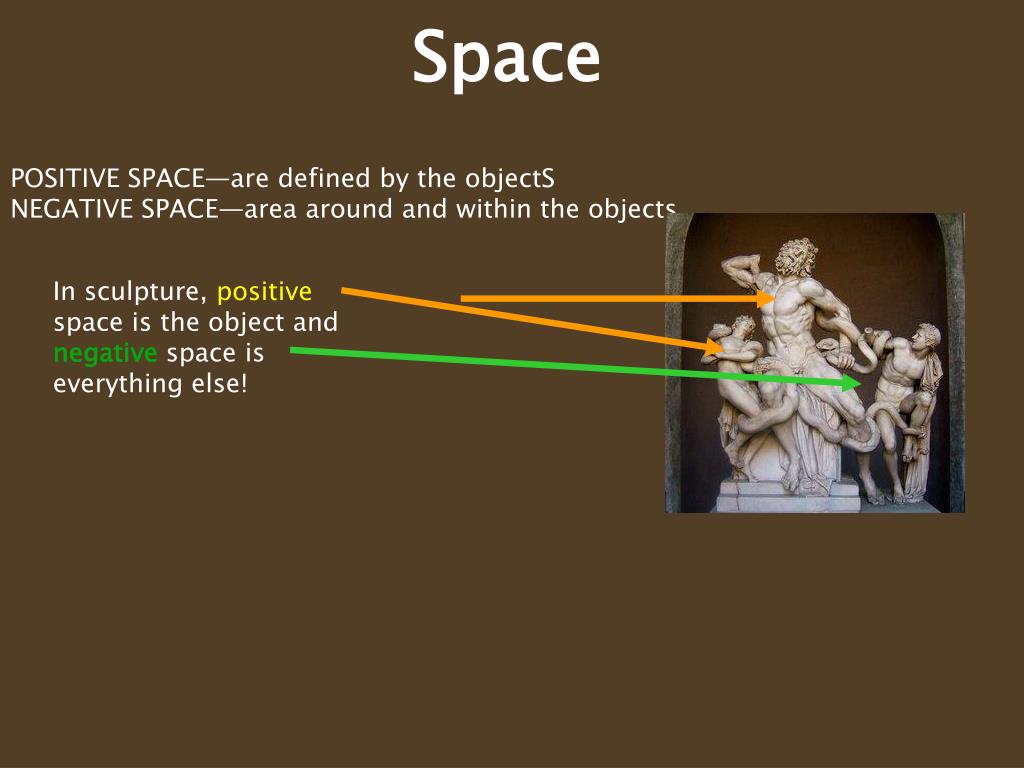 Space

POSITIVE SPACE—are defined by the objectS
NEGATIVE SPACE—area around and within the objects

In sculpture, positive space is the object and negative space is everything else!